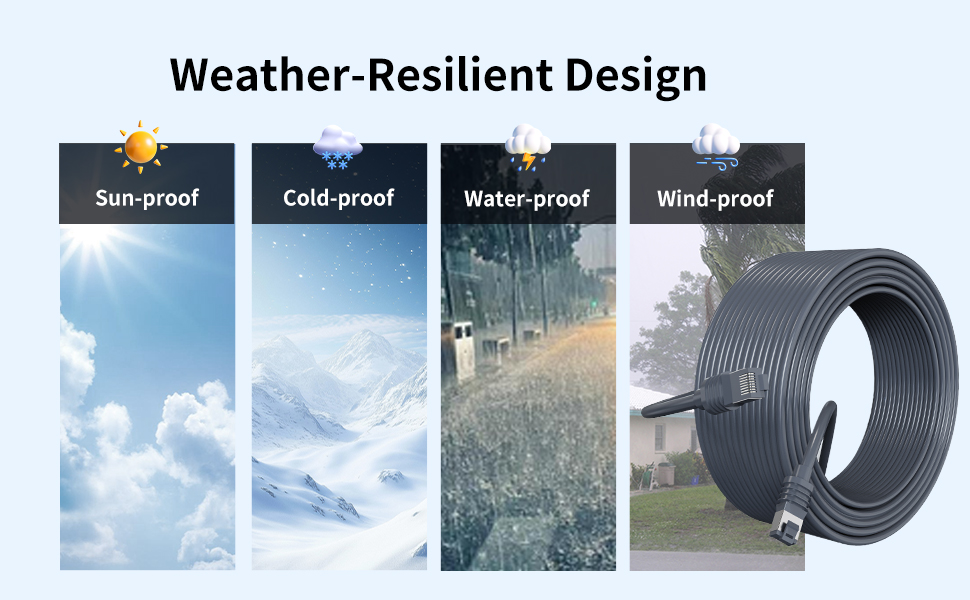 Weather-Resilient Design

Sun-proof

Cold-proof

Water-proof

Wind-proof